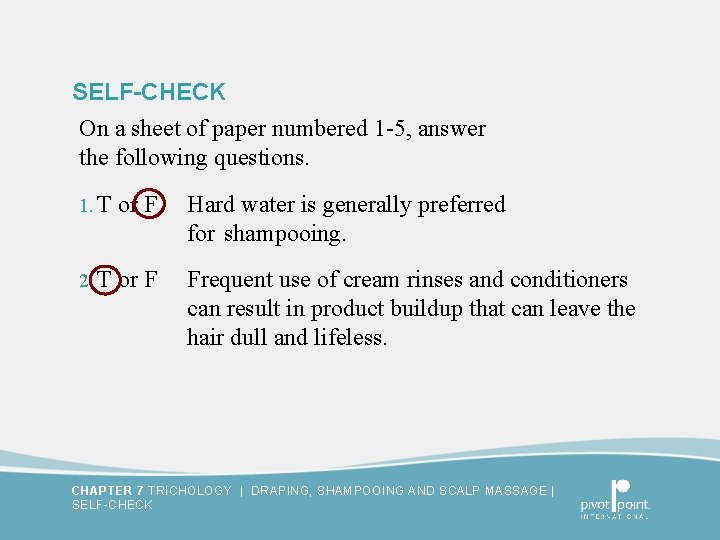 SELF-CHECK

On a sheet of paper numbered 1-5, answer the following questions.

1. T or F Hard water is generally preferred for shampooing.

2. T or F Frequent use of cream rinses and conditioners can result in product buildup that can leave the hair dull and lifeless.

CHAPTER 7 TRICHOLOGY | DRAPING, SHAMPOOING AND SCALP MASSAGE | SELF-CHECK

pivot point. INTERNATIONAL